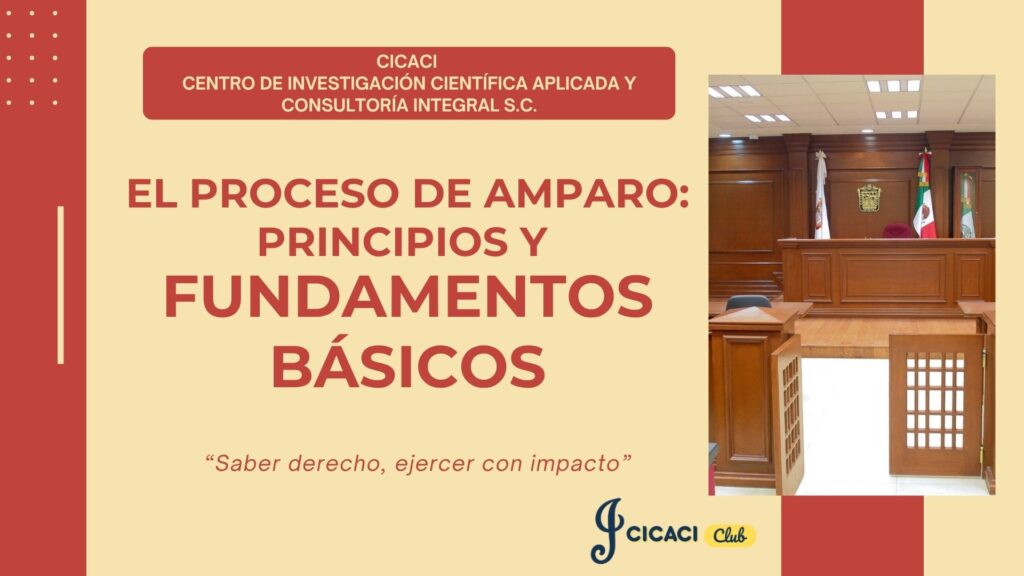 CICACI
CENTRO DE INVESTIGACIÓN CIENTÍFICA APLICADA Y CONSULTORÍA INTEGRAL S.C.

EL PROCESO DE AMPARO: PRINCIPIOS Y FUNDAMENTOS BÁSICOS

“Saber derecho, ejercer con impacto”

CICACI Club